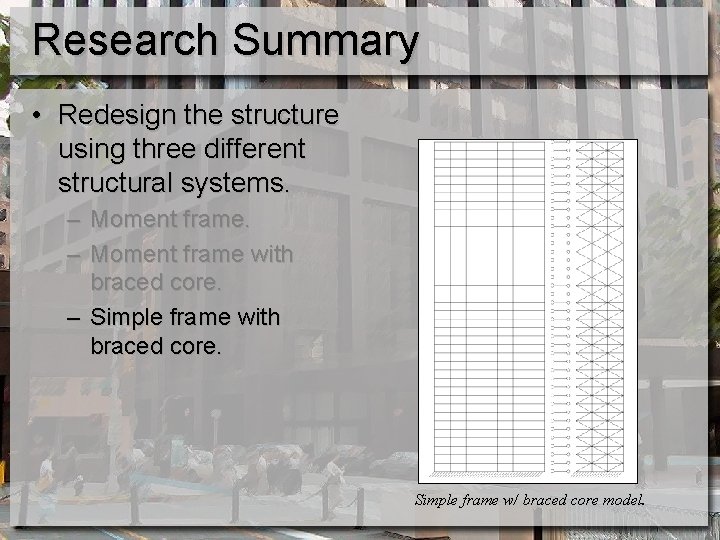 Research Summary

• Redesign the structure using three different structural systems.
 – Moment frame.
 – Moment frame with braced core.
 – Simple frame with braced core.

Simple frame w/ braced core model.